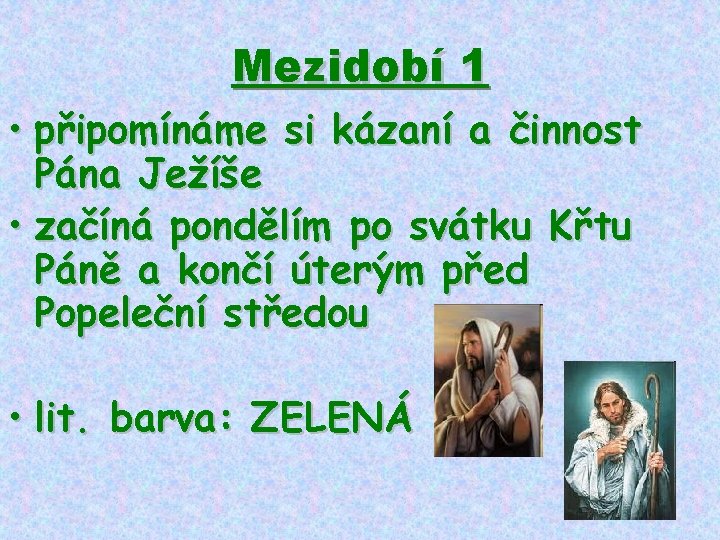 Mezidobí 1

• připomínáme si kázaní a činnost Pána Ježíše

• začíná pondělím po svátku Křtu Páně a končí úterým před Popeleční středou

• lit. barva: ZELENÁ